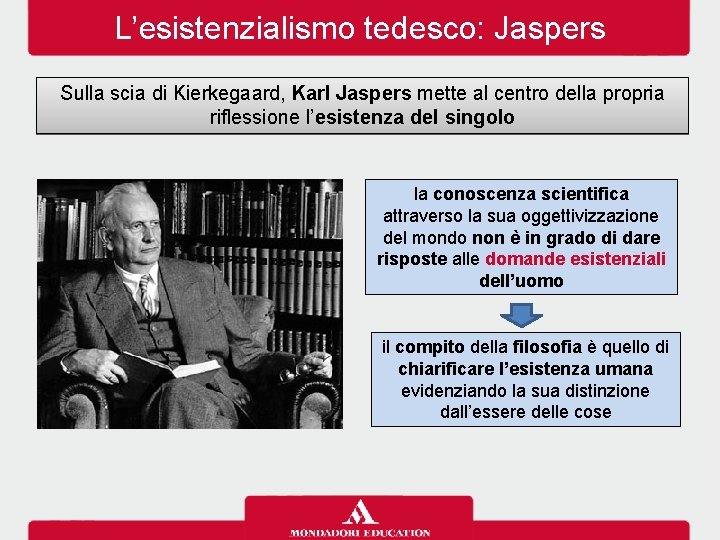 L’esistenzialismo tedesco: Jaspers

Sulla scia di Kierkegaard, Karl Jaspers mette al centro della propria riflessione l’esistenza del singolo

la conoscenza scientifica attraverso la sua oggettivizzazione del mondo non è in grado di dare risposte alle domande esistenziali dell’uomo

il compito della filosofia è quello di chiarificare l’esistenza umana evidenziando la sua distinzione dall’essere delle cose

MONDADORI EDUCATION